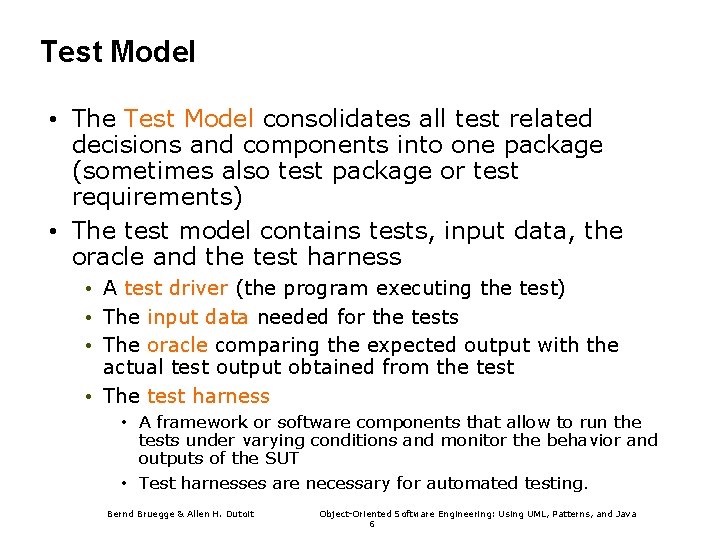 Test Model

• The Test Model consolidates all test related decisions and components into one package (sometimes also test package or test requirements)

• The test model contains tests, input data, the oracle and the test harness

• A test driver (the program executing the test)

• The input data needed for the tests

• The oracle comparing the expected output with the actual test output obtained from the test

• The test harness

• A framework or software components that allow to run the tests under varying conditions and monitor the behavior and outputs of the SUT

• Test harnesses are necessary for automated testing.

Bernd Bruegge & Allen H. Dutoit

Object-Oriented Software Engineering: Using UML, Patterns, and Java

6